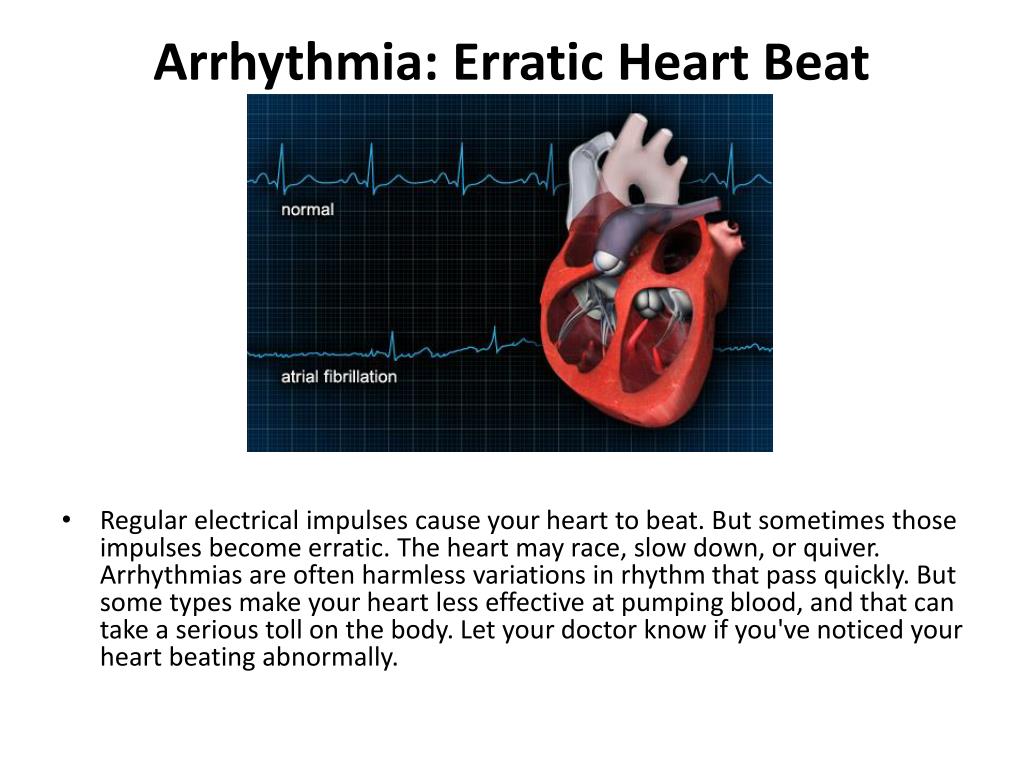 Arrhythmia: Erratic Heart Beat

normal

atrial fibrillation

• Regular electrical impulses cause your heart to beat. But sometimes those impulses become erratic. The heart may race, slow down, or quiver. Arrhythmias are often harmless variations in rhythm that pass quickly. But some types make your heart less effective at pumping blood, and that can take a serious toll on the body. Let your doctor know if you've noticed your heart beating abnormally.